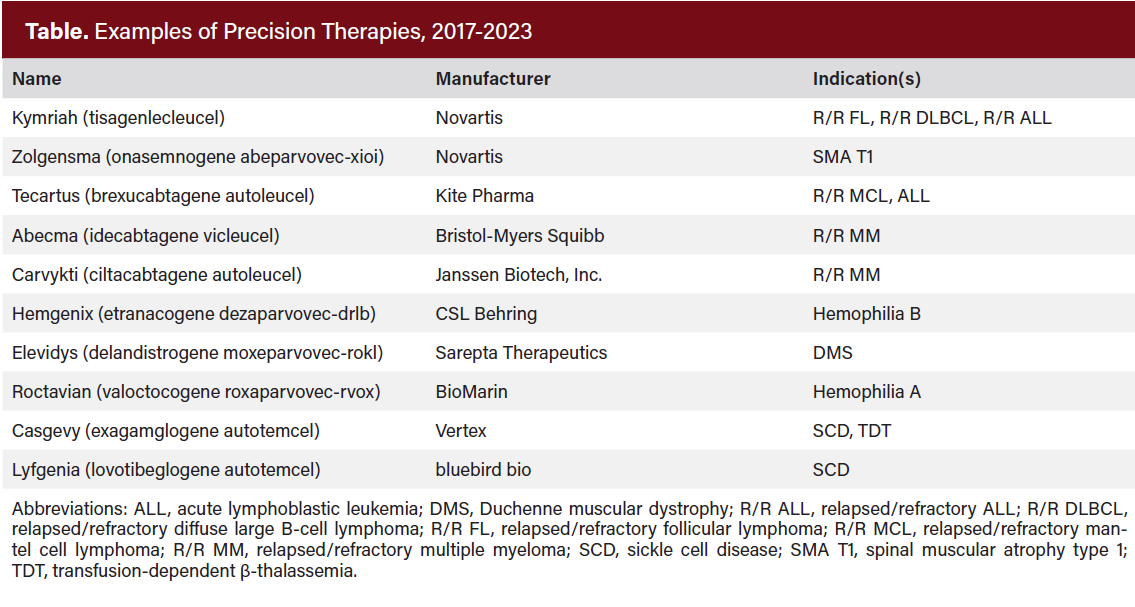 **Table.** Examples of Precision Therapies, 2017-2023

| Name | Manufacturer | Indication(s) |
|---|---|---|
| Kymriah (tisagenlecleucel) | Novartis | R/R FL, R/R DLBCL, R/R ALL |
| Zolgensma (onasemnogene abeparvovec-xioi) | Novartis | SMA T1 |
| Tecartus (brexucabtagene autoleucel) | Kite Pharma | R/R MCL, ALL |
| Abecma (idecabtagene vicleucel) | Bristol-Myers Squibb | R/R MM |
| Carvykti (ciltacabtagene autoleucel) | Janssen Biotech, Inc. | R/R MM |
| Hemgenix (etranacogene dezaparvovec-drlb) | CSL Behring | Hemophilia B |
| Elevidys (delandistrogene moxeparvovec-rokl) | Sarepta Therapeutics | DMS |
| Roctavian (valoctocogene roxaparvovec-rvox) | BioMarin | Hemophilia A |
| Casgevy (exagamglogene autotemcel) | Vertex | SCD, TDT |
| Lyfgenia (lovotibeglogene autotemcel) | bluebird bio | SCD |

Abbreviations: ALL, acute lymphoblastic leukemia; DMS, Duchenne muscular dystrophy; R/R ALL, relapsed/refractory ALL; R/R DLBCL, relapsed/refractory diffuse large B-cell lymphoma; R/R FL, relapsed/refractory follicular lymphoma; R/R MCL, relapsed/refractory mantel cell lymphoma; R/R MM, relapsed/refractory multiple myeloma; SCD, sickle cell disease; SMA T1, spinal muscular atrophy type 1; TDT, transfusion-dependent β-thalassemia.